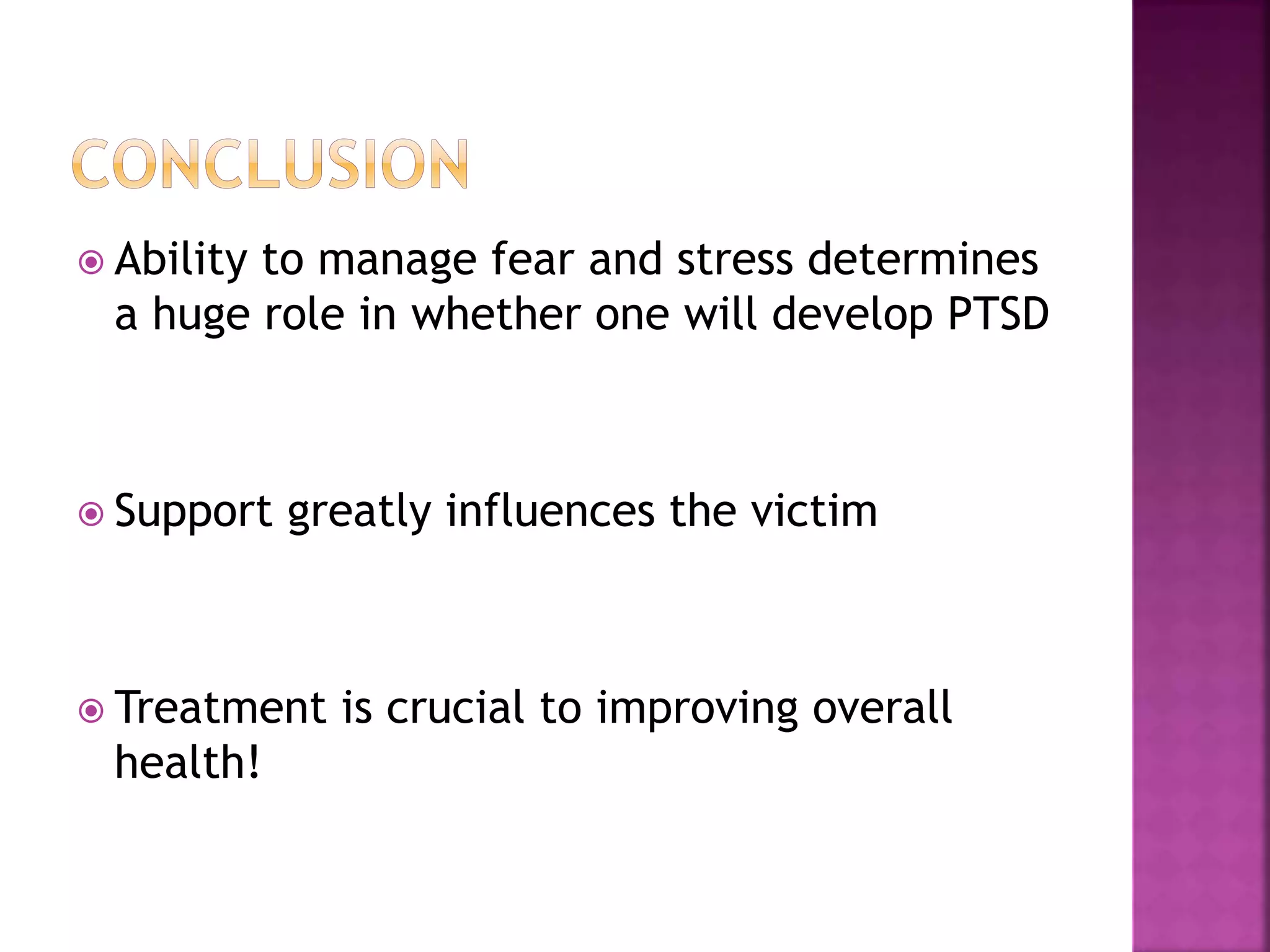 CONCLUSION

Ability to manage fear and stress determines a huge role in whether one will develop PTSD

Support greatly influences the victim

Treatment is crucial to improving overall health!